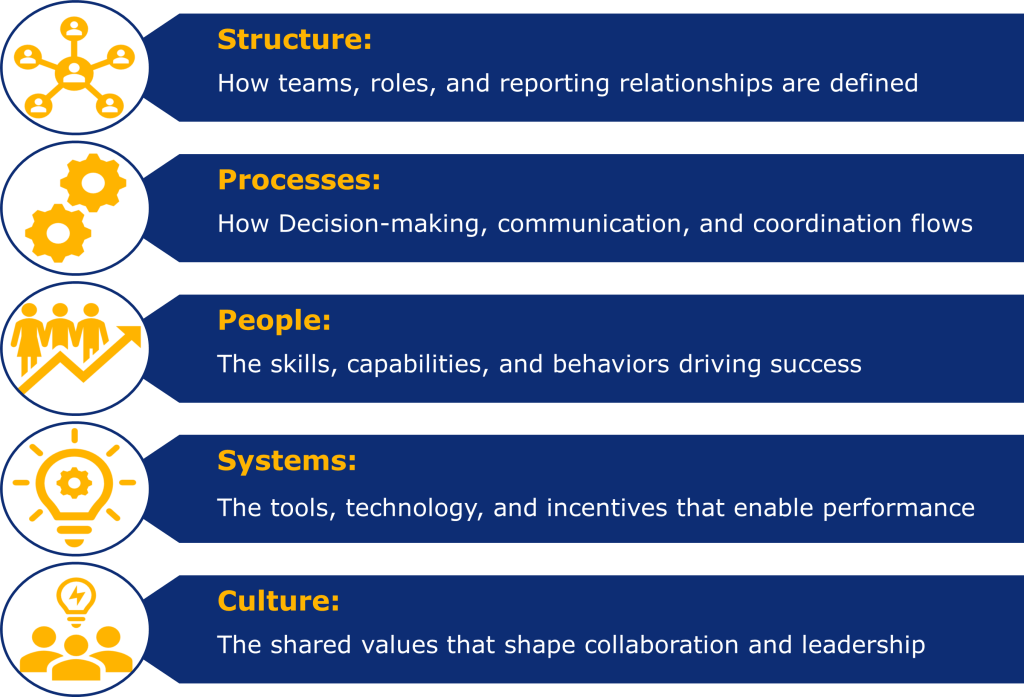 Structure:
How teams, roles, and reporting relationships are defined

Processes:
How Decision-making, communication, and coordination flows

People:
The skills, capabilities, and behaviors driving success

Systems:
The tools, technology, and incentives that enable performance

Culture:
The shared values that shape collaboration and leadership